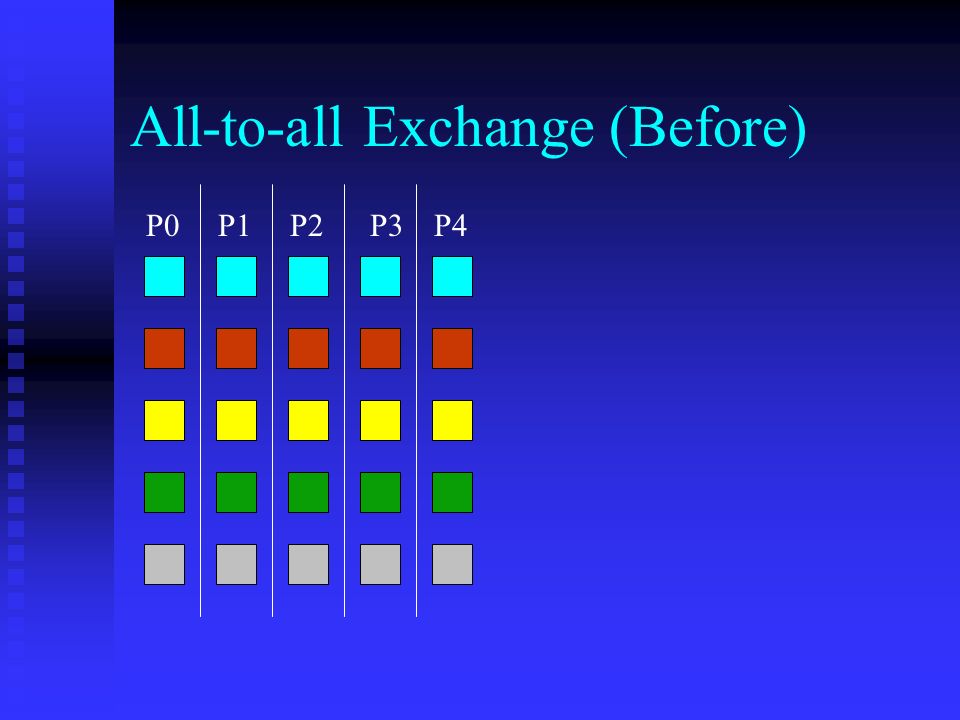 All-to-all Exchange (Before)

P0 P1 P2 P3 P4